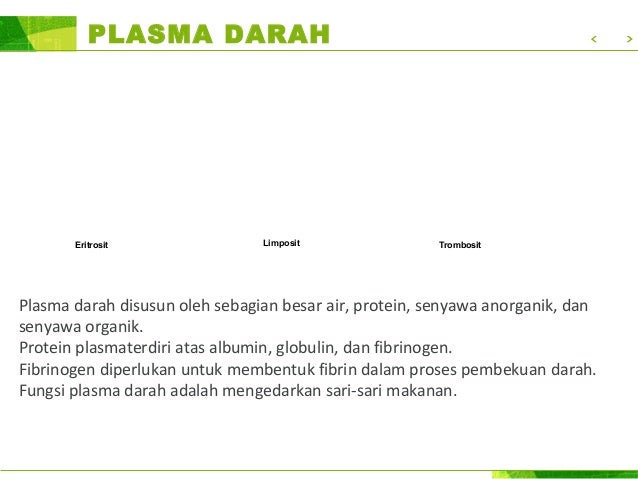 PLASMA DARAH

<   >

Eritrosit

Limposit

Trombosit

Plasma darah disusun oleh sebagian besar air, protein, senyawa anorganik, dan senyawa organik.
Protein plasmaterdiri atas albumin, globulin, dan fibrinogen.
Fibrinogen diperlukan untuk membentuk fibrin dalam proses pembekuan darah.
Fungsi plasma darah adalah mengedarkan sari-sari makanan.